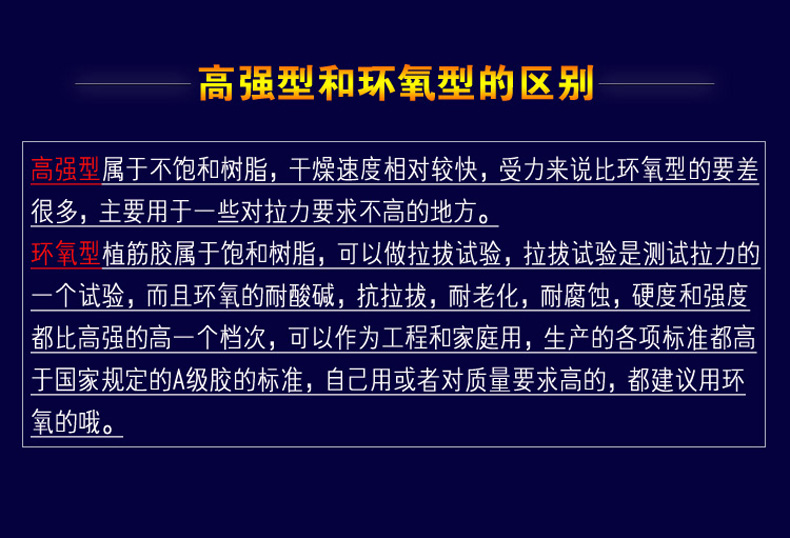 高强型和环氧型的区别

高强型属于不饱和树脂，干燥速度相对较快，受力来说比环氧型的要差很多，主要用于一些对拉力要求不高的地方。

环氧型植筋胶属于饱和树脂，可以做拉拔试验，拉拔试验是测试拉力的一个试验，而且环氧的耐酸碱，抗拉拔，耐老化，耐腐蚀，硬度和强度都比高强的高一个档次，可以作为工程和家庭用，生产的各项标准都高于国家规定的A级胶的标准，自己用或者对质量要求高的，都建议用环氧的哦。